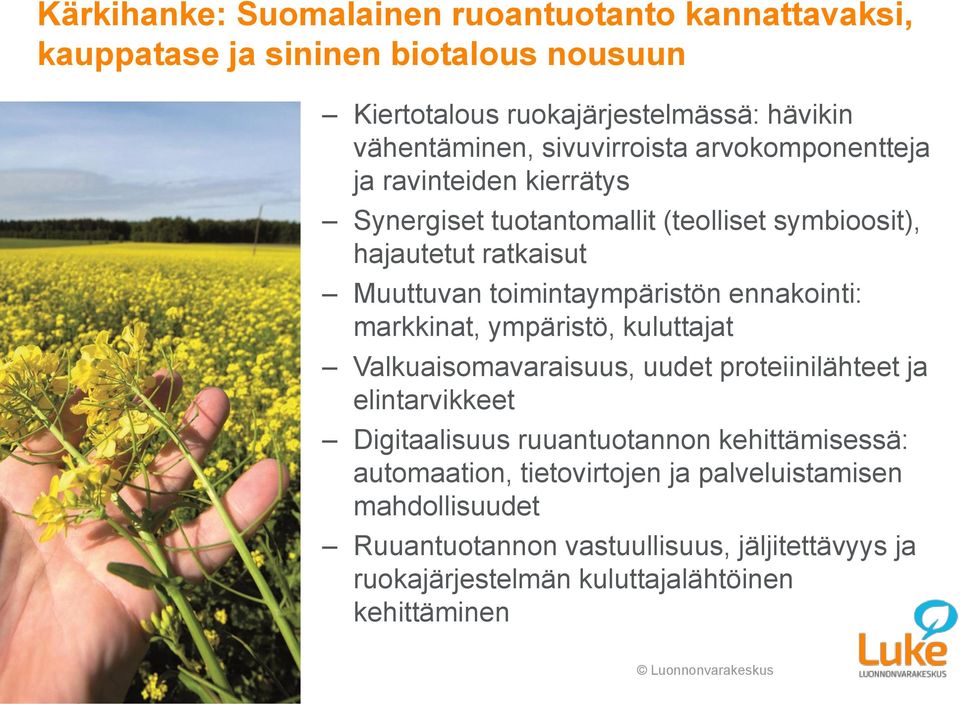 Kärkihanke: Suomalainen ruoantuotanto kannattavaksi, kauppatase ja sininen biotalous nousuun

– Kiertotalous ruokajärjestelmässä: hävikin vähentäminen, sivuvirroista arvokomponentteja ja ravinteiden kierrätys
– Synergiset tuotantomallit (teolliset symbioosit), hajautetut ratkaisut
– Muuttuvan toimintaympäristön ennakointi: markkinat, ympäristö, kuluttajat
– Valkuaisomavaraisuus, uudet proteiinilähteet ja elintarvikkeet
– Digitaalisuus ruuantuotannon kehittämisessä: automaation, tietovirtojen ja palveluistamisen mahdollisuudet
– Ruuantuotannon vastuullisuus, jäljitettävyys ja ruokajärjestelmän kuluttajalähtöinen kehittäminen

© Luonnonvarakeskus

Luke
LUONNONVARAKESKUS